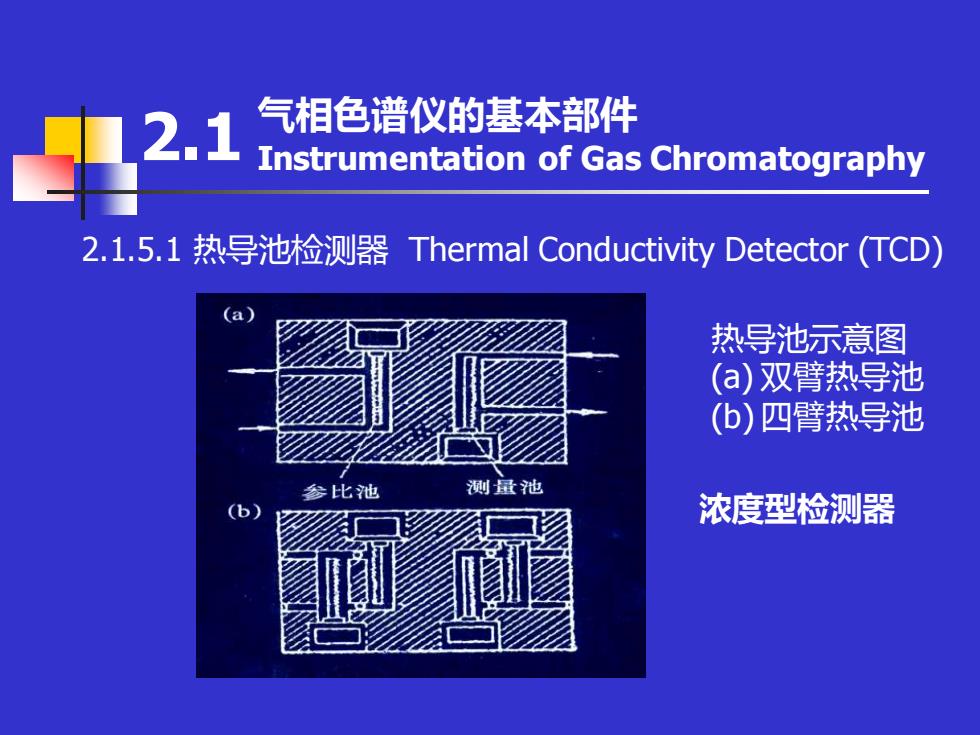 2.1 气相色谱仪的基本部件
Instrumentation of Gas Chromatography

2.1.5.1 热导池检测器 Thermal Conductivity Detector (TCD)

(a)

参比池

测量池

(b)

热导池示意图
(a) 双臂热导池
(b) 四臂热导池

浓度型检测器